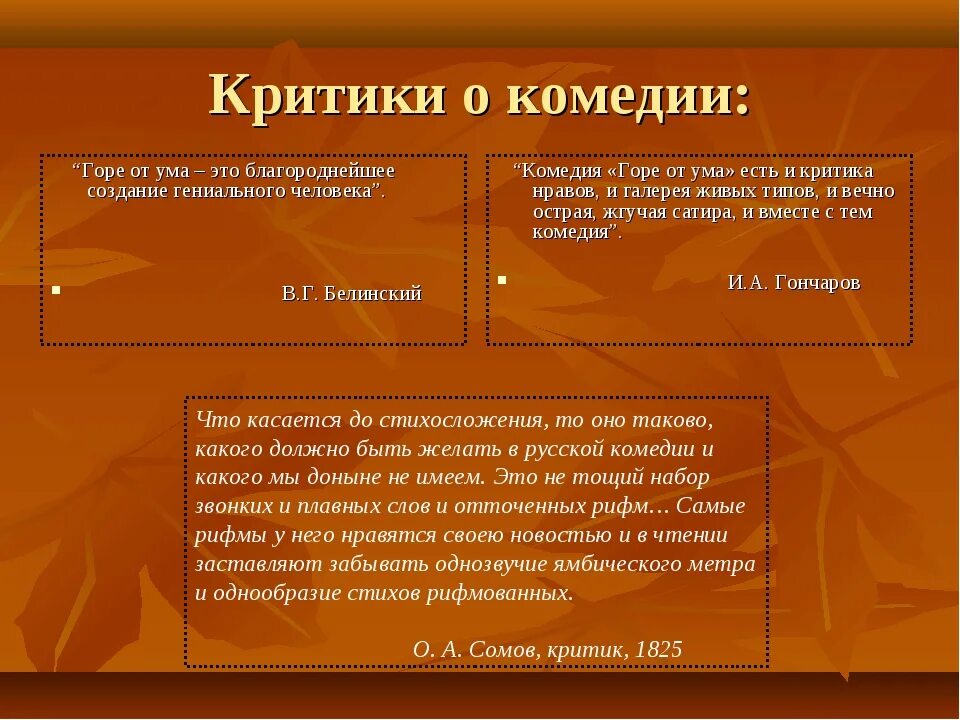 Критики о комедии:

“Горе от ума – это благороднейшее создание гениального человека”.

В.Г. Белинский

“Комедия «Горе от ума» есть и критика нравов, и галерея живых типов, и вечно острая, жгучая сатира, и вместе с тем комедия”.

И.А. Гончаров

Что касается до стихосложения, то оно таково, какого должно быть желать в русской комедии и какого мы доныне не имеем. Это не тощий набор звонких и плавных слов и отточенных рифм… Самые рифмы у него нравятся своею новостью и в чтении заставляют забывать однозвучие ямбического метра и однообразие стихов рифмованных.

О. А. Сомов, критик, 1825